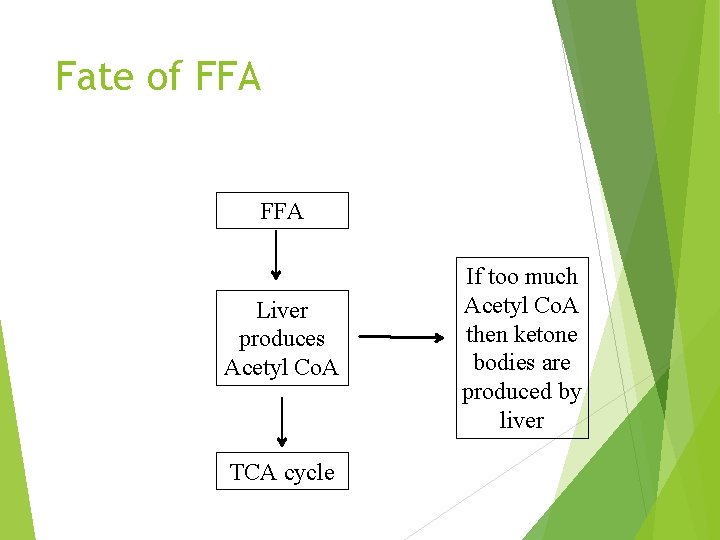 Fate of FFA

FFA

Liver produces Acetyl CoA

If too much Acetyl CoA then ketone bodies are produced by liver

TCA cycle